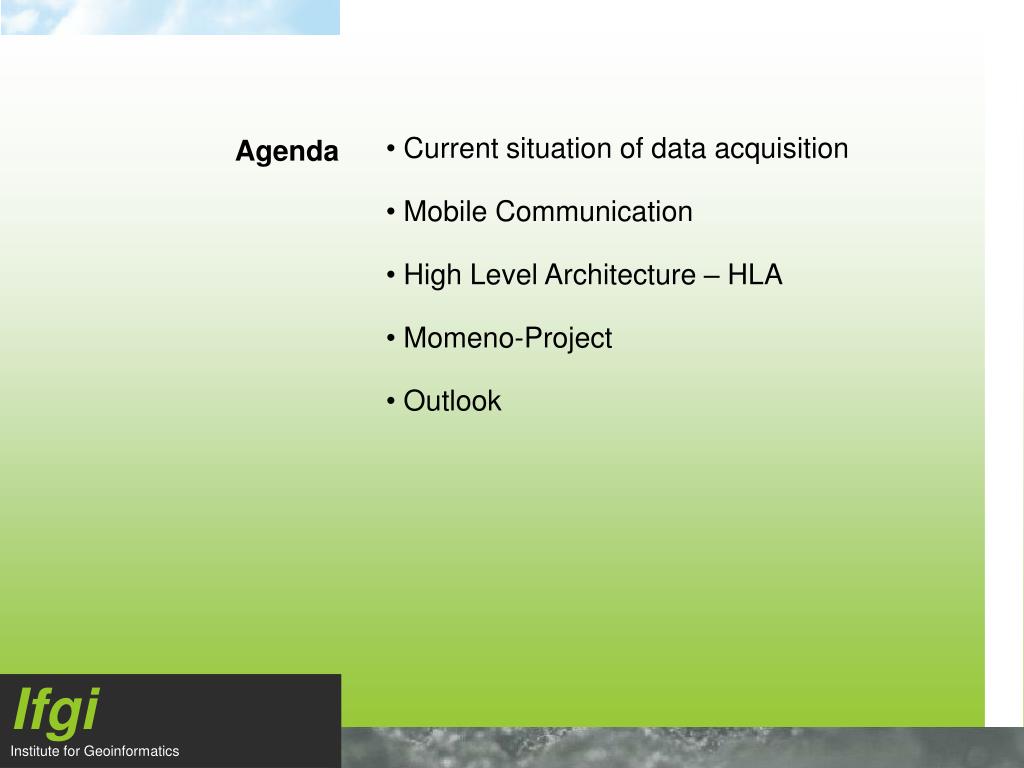 Agenda

• Current situation of data acquisition

• Mobile Communication

• High Level Architecture – HLA

• Momeno-Project

• Outlook

Ifgi
Institute for Geoinformatics